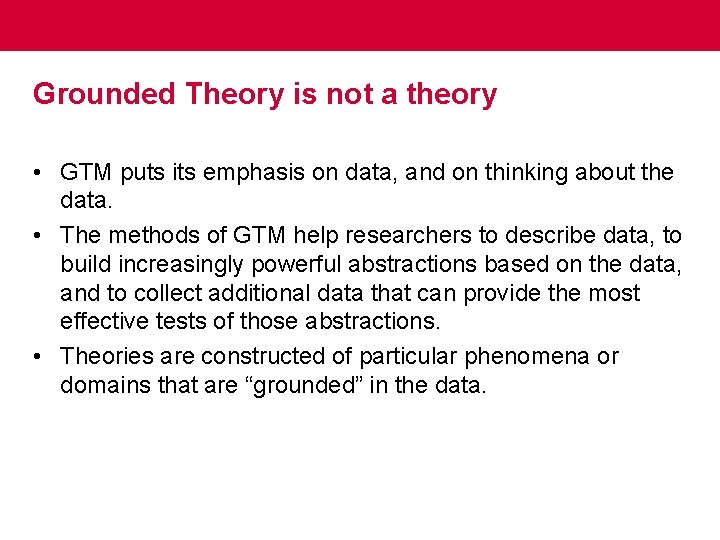 Grounded Theory is not a theory

• GTM puts its emphasis on data, and on thinking about the data.
• The methods of GTM help researchers to describe data, to build increasingly powerful abstractions based on the data, and to collect additional data that can provide the most effective tests of those abstractions.
• Theories are constructed of particular phenomena or domains that are “grounded” in the data.